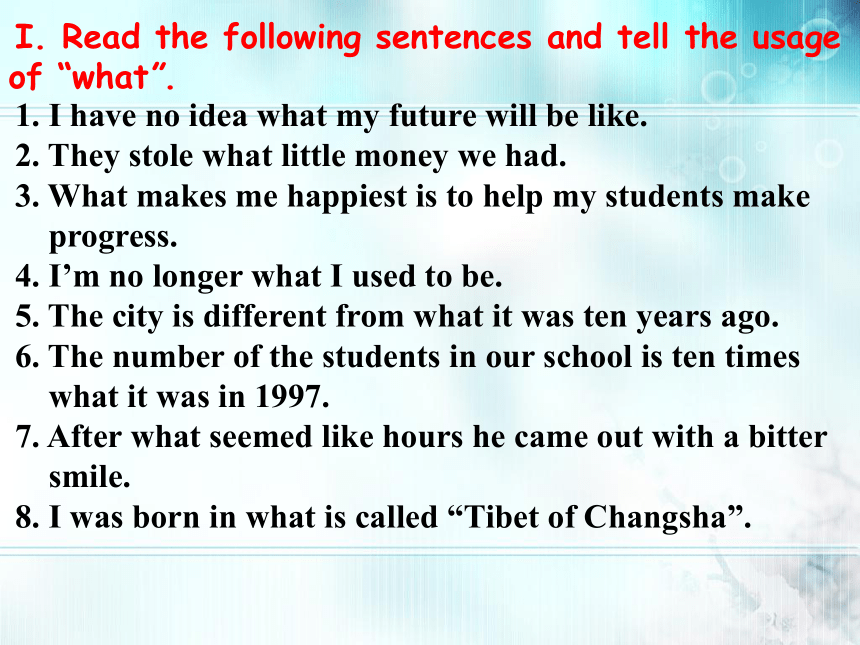 I. Read the following sentences and tell the usage of “what”.

1. I have no idea what my future will be like.
2. They stole what little money we had.
3. What makes me happiest is to help my students make progress.
4. I’m no longer what I used to be.
5. The city is different from what it was ten years ago.
6. The number of the students in our school is ten times what it was in 1997.
7. After what seemed like hours he came out with a bitter smile.
8. I was born in what is called “Tibet of Changsha”.